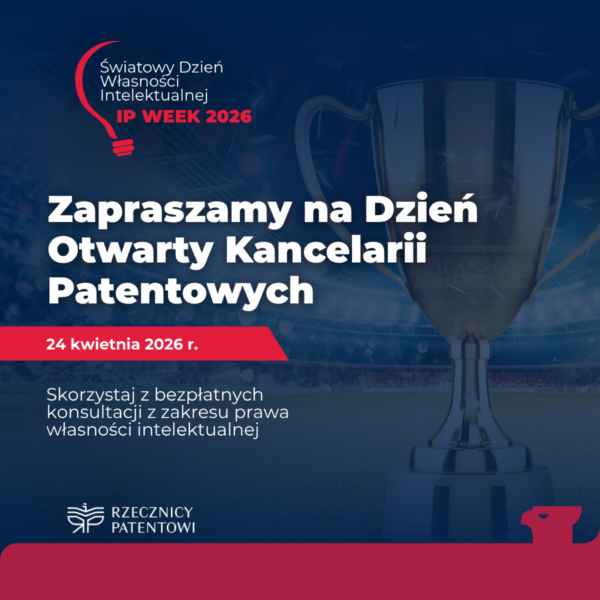 Światowy Dzień Własności Intelektualnej
IP WEEK 2026

Zapraszamy na Dzień Otwarty Kancelarii Patentowych

24 kwietnia 2026 r.

Skorzystaj z bezpłatnych konsultacji z zakresu prawa własności intelektualnej

RZECZNICY PATENTOWI